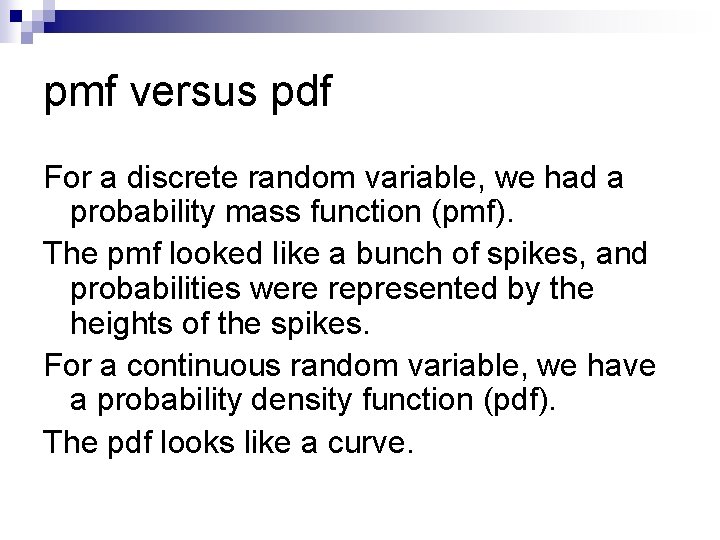 pmf versus pdf

For a discrete random variable, we had a probability mass function (pmf).

The pmf looked like a bunch of spikes, and probabilities were represented by the heights of the spikes.

For a continuous random variable, we have a probability density function (pdf).

The pdf looks like a curve.